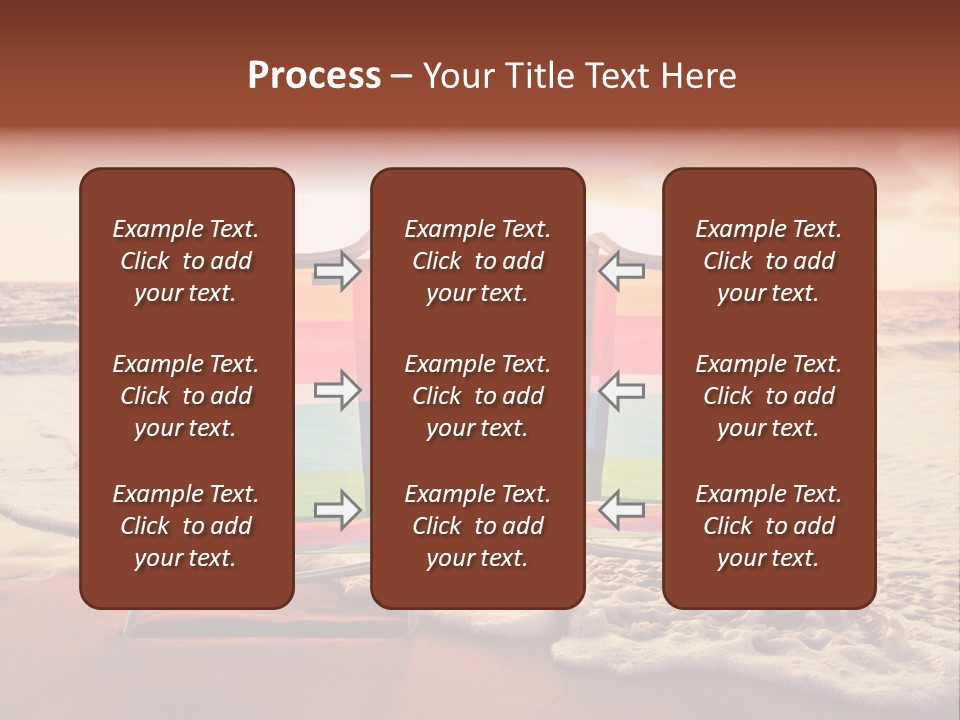 Process – Your Title Text Here

Example Text. Click to add your text.

Example Text. Click to add your text.

Example Text. Click to add your text.

Example Text. Click to add your text.

Example Text. Click to add your text.

Example Text. Click to add your text.

Example Text. Click to add your text.

Example Text. Click to add your text.

Example Text. Click to add your text.